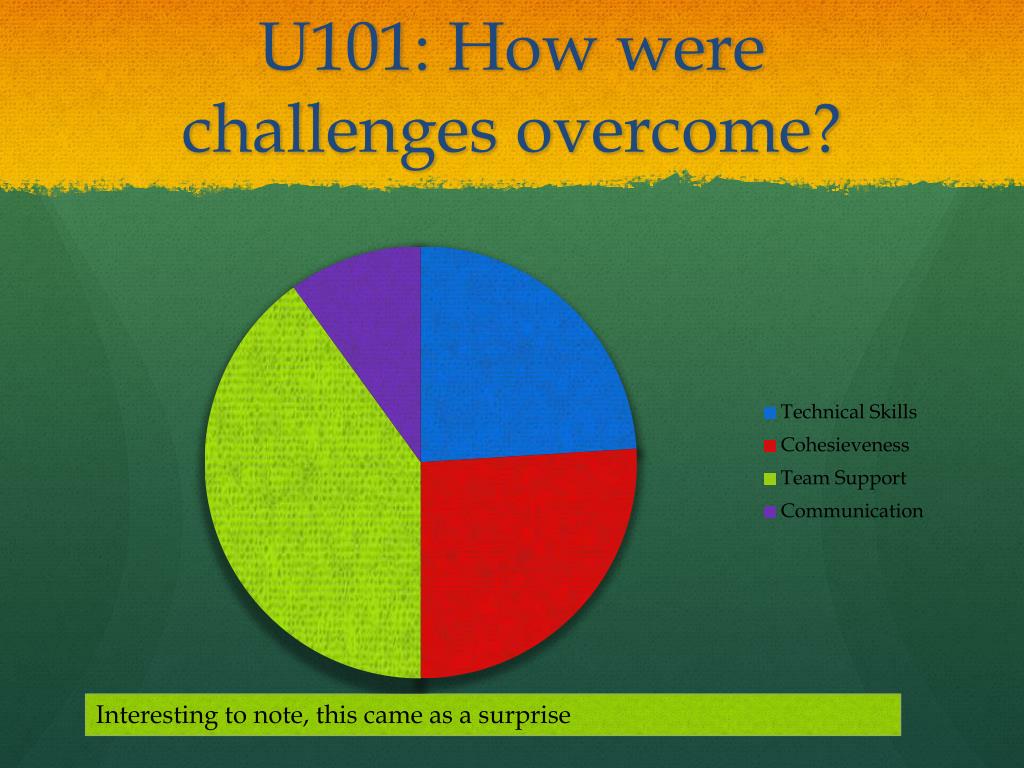 U101: How were challenges overcome?

Technical Skills
Cohesieveness
Team Support
Communication

Interesting to note, this came as a surprise